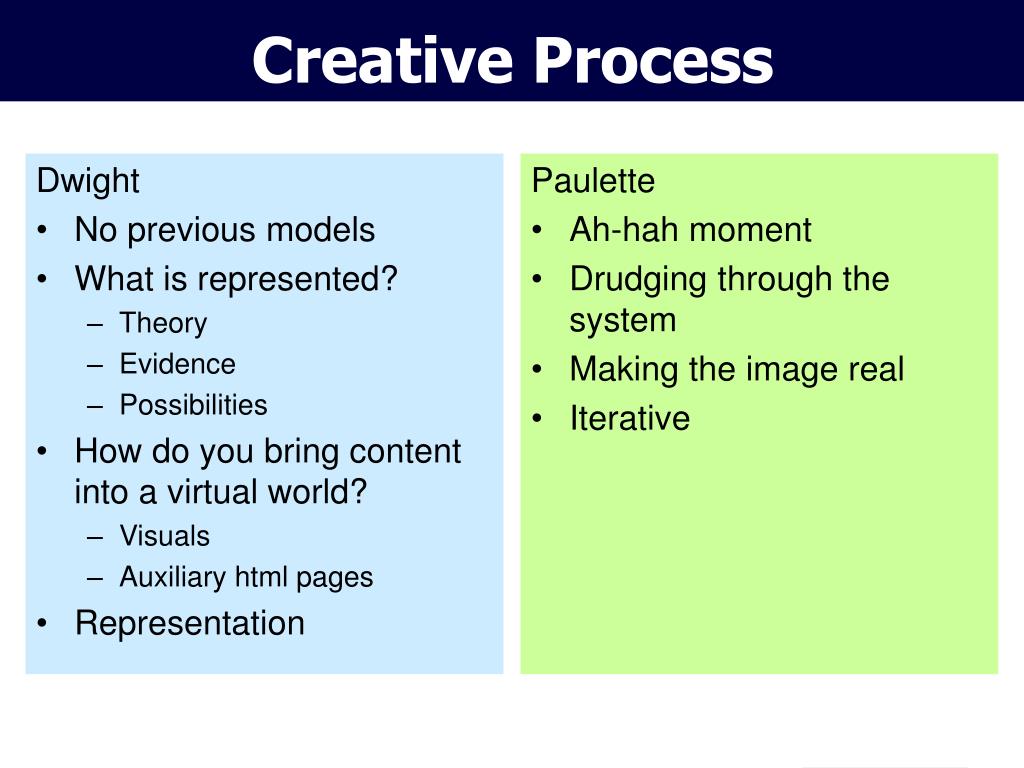 Creative Process

Dwight
• No previous models
• What is represented?
– Theory
– Evidence
– Possibilities
• How do you bring content into a virtual world?
– Visuals
– Auxiliary html pages
• Representation

Paulette
• Ah-hah moment
• Drudging through the system
• Making the image real
• Iterative